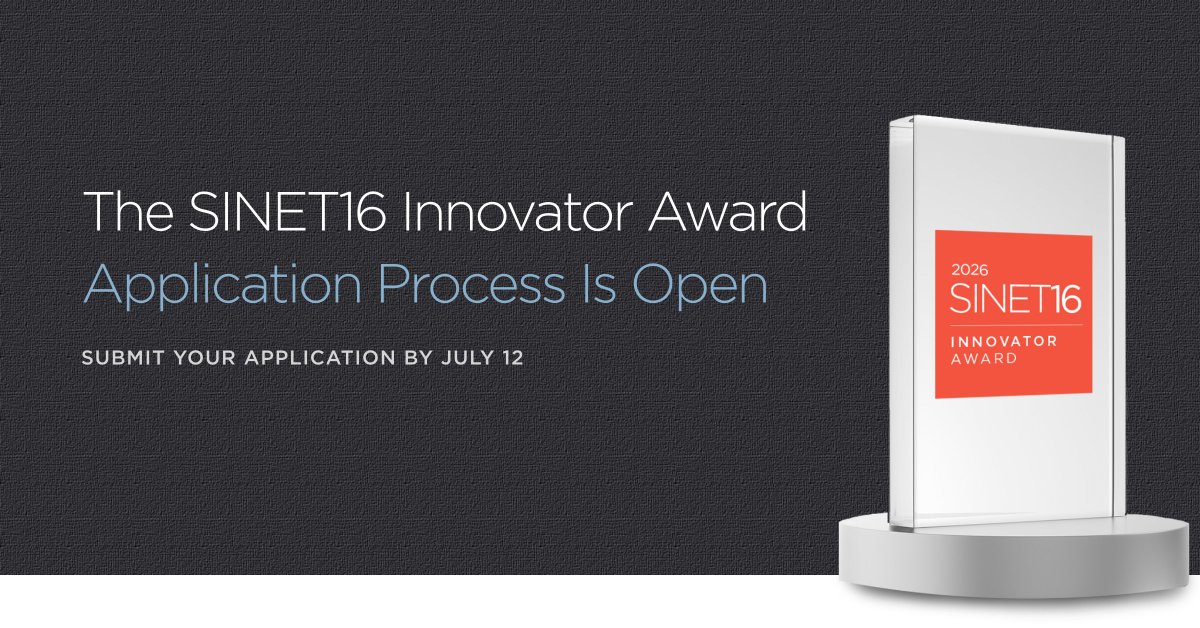 The SINET16 Innovator Award
Application Process Is Open

SUBMIT YOUR APPLICATION BY JULY 12

2026
SINET16
INNOVATOR
AWARD